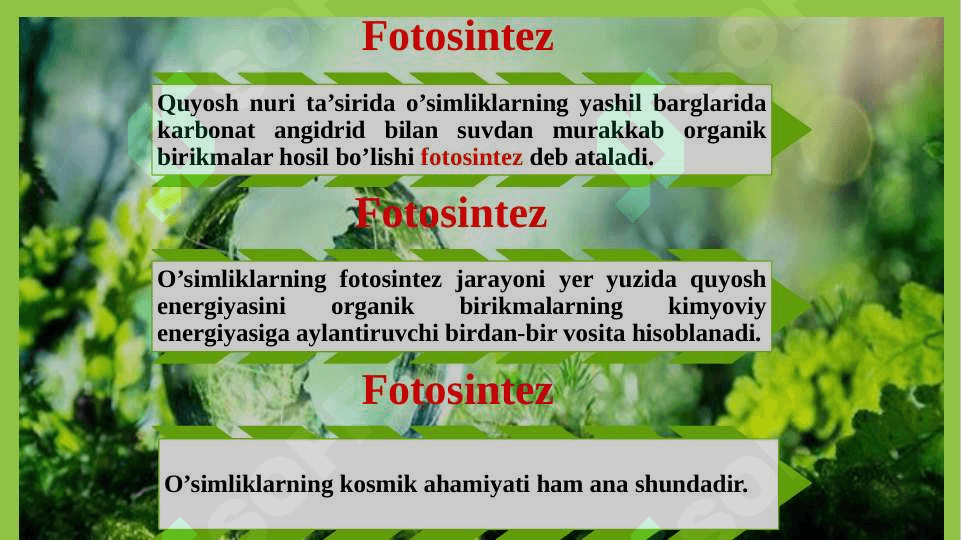 Fotosintez

Quyosh nuri ta’sirida o’simliklarning yashil barglarida karbonat angidrid bilan suvdan murakkab organik birikmalar hosil bo’lishi fotosintez deb ataladi.

Fotosintez

O’simliklarning fotosintez jarayoni yer yuzida quyosh energiyasini organik birikmalarning kimyoviy energiyasiga aylantiruvchi birdan-bir vosita hisoblanadi.

Fotosintez

O’simliklarning kosmik ahamiyati ham ana shundadir.